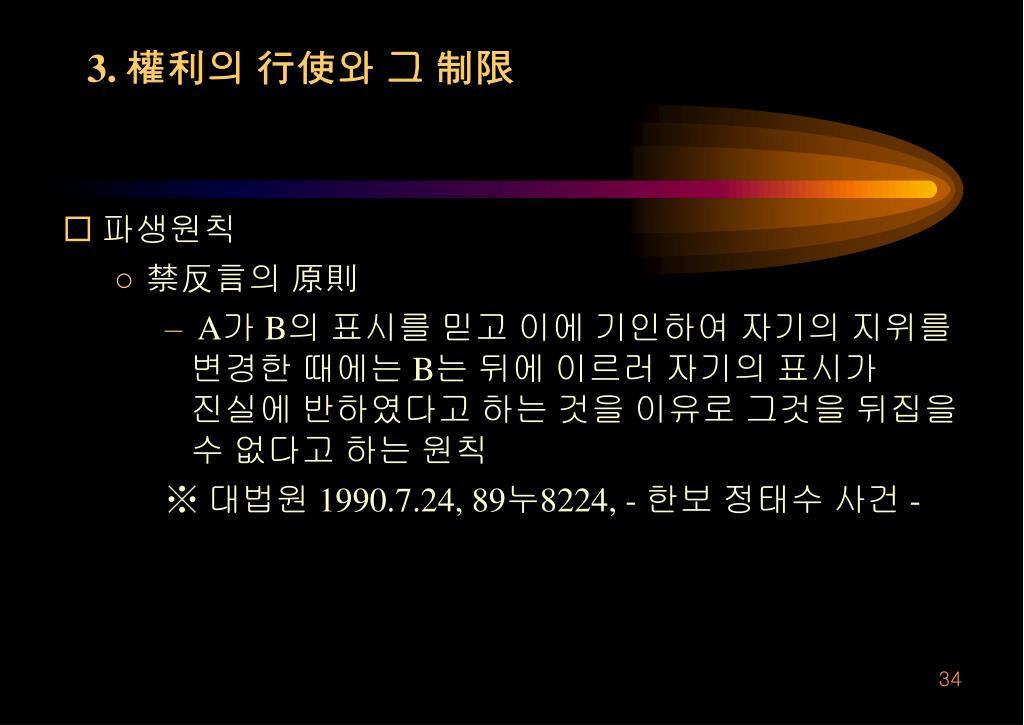 3. 權利의 行使와 그 制限

□ 파생원칙

○ 禁反言의 原則

– A가 B의 표시를 믿고 이에 기인하여 자기의 지위를 변경한 때에는 B는 뒤에 이르러 자기의 표시가 진실에 반하였다고 하는 것을 이유로 그것을 뒤집을 수 없다고 하는 원칙

※ 대법원 1990.7.24, 89누8224, - 한보 정태수 사건 -

34